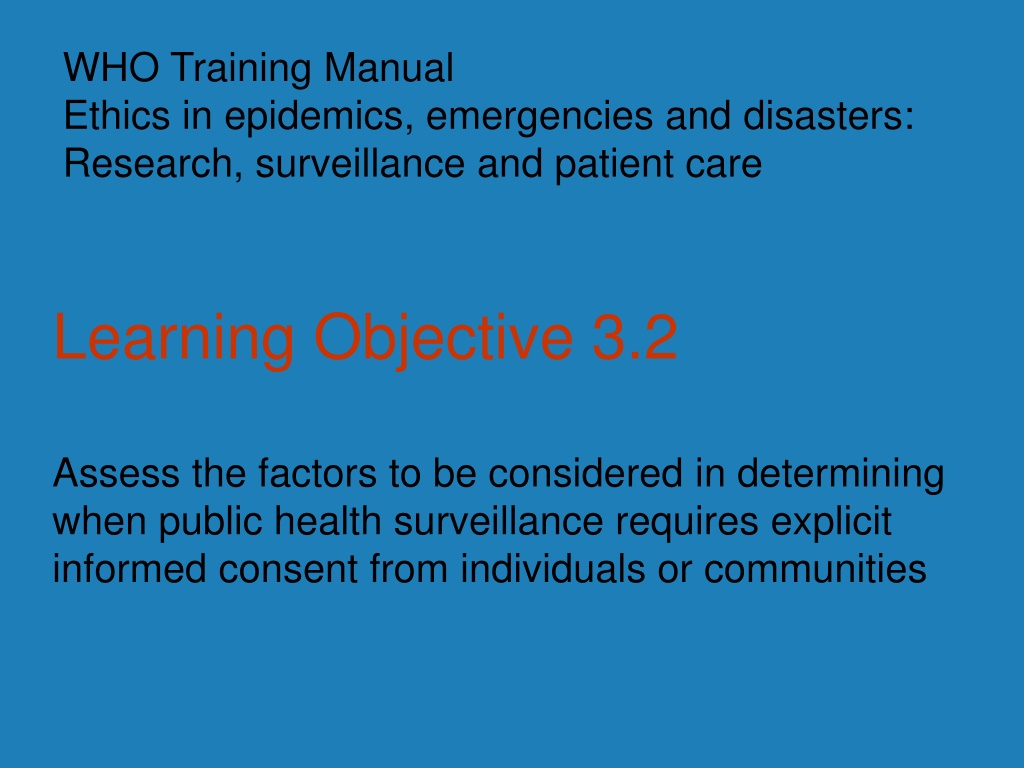 WHO Training Manual
Ethics in epidemics, emergencies and disasters: Research, surveillance and patient care

Learning Objective 3.2

Assess the factors to be considered in determining when public health surveillance requires explicit informed consent from individuals or communities